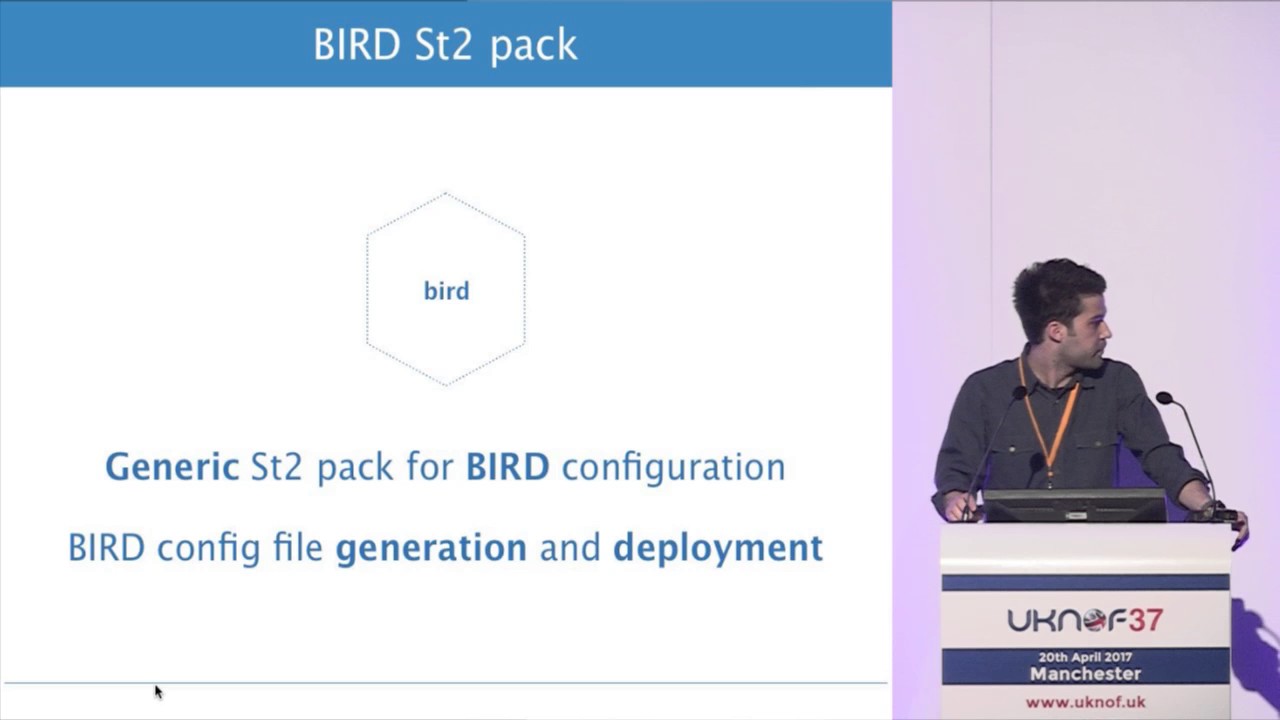 BIRD St2 pack

bird

Generic St2 pack for BIRD configuration

BIRD config file generation and deployment

UKNOF37
20th April 2017
Manchester
www.uknof.uk